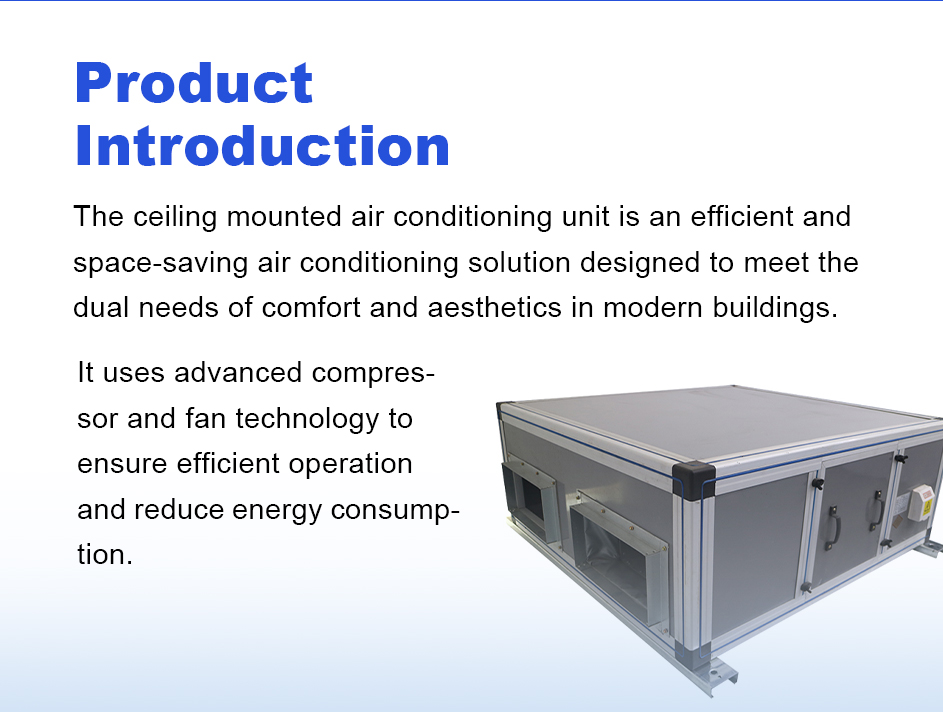 Product Introduction

The ceiling mounted air conditioning unit is an efficient and space-saving air conditioning solution designed to meet the dual needs of comfort and aesthetics in modern buildings.

It uses advanced compressor and fan technology to ensure efficient operation and reduce energy consumption.